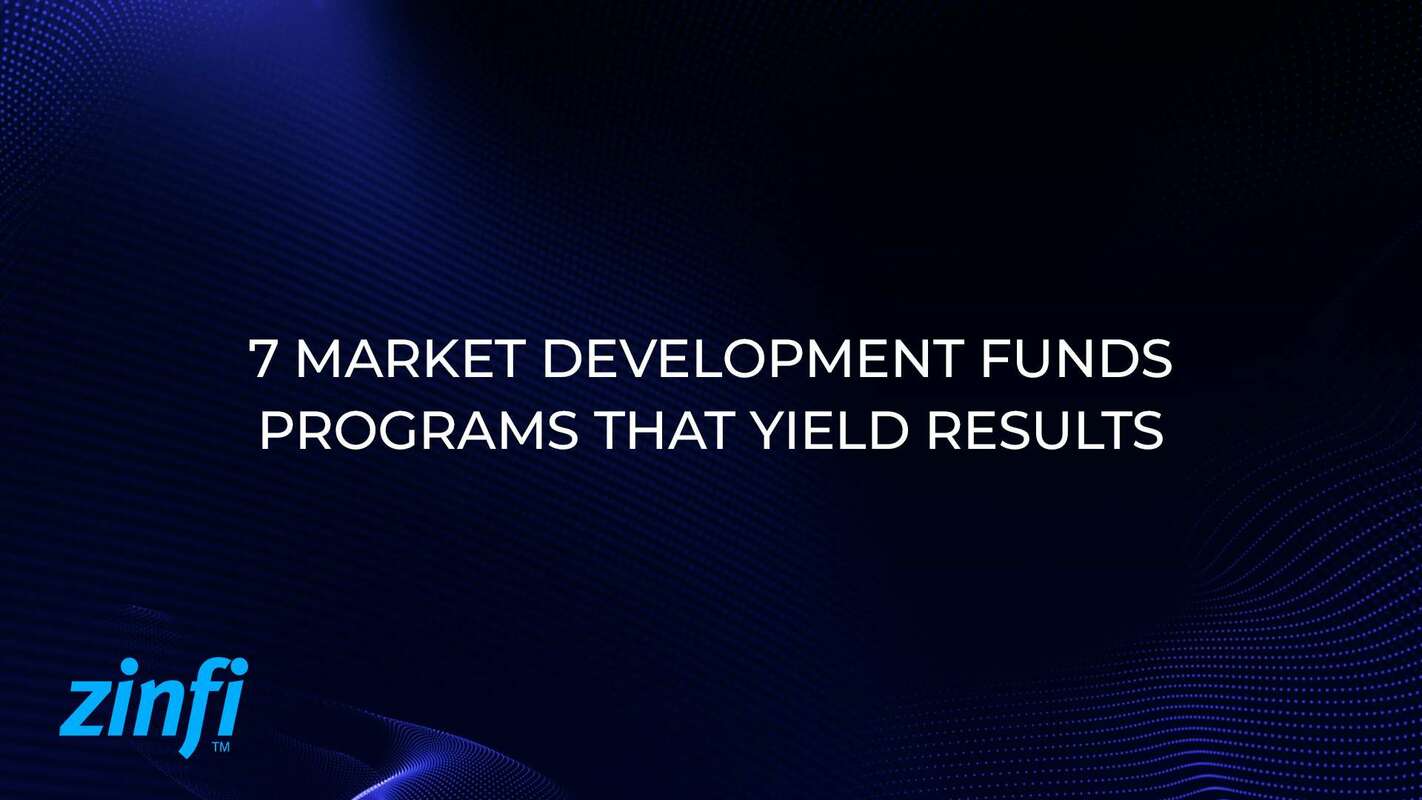 7 MARKET DEVELOPMENT FUNDS PROGRAMS THAT YIELD RESULTS

zinfi™